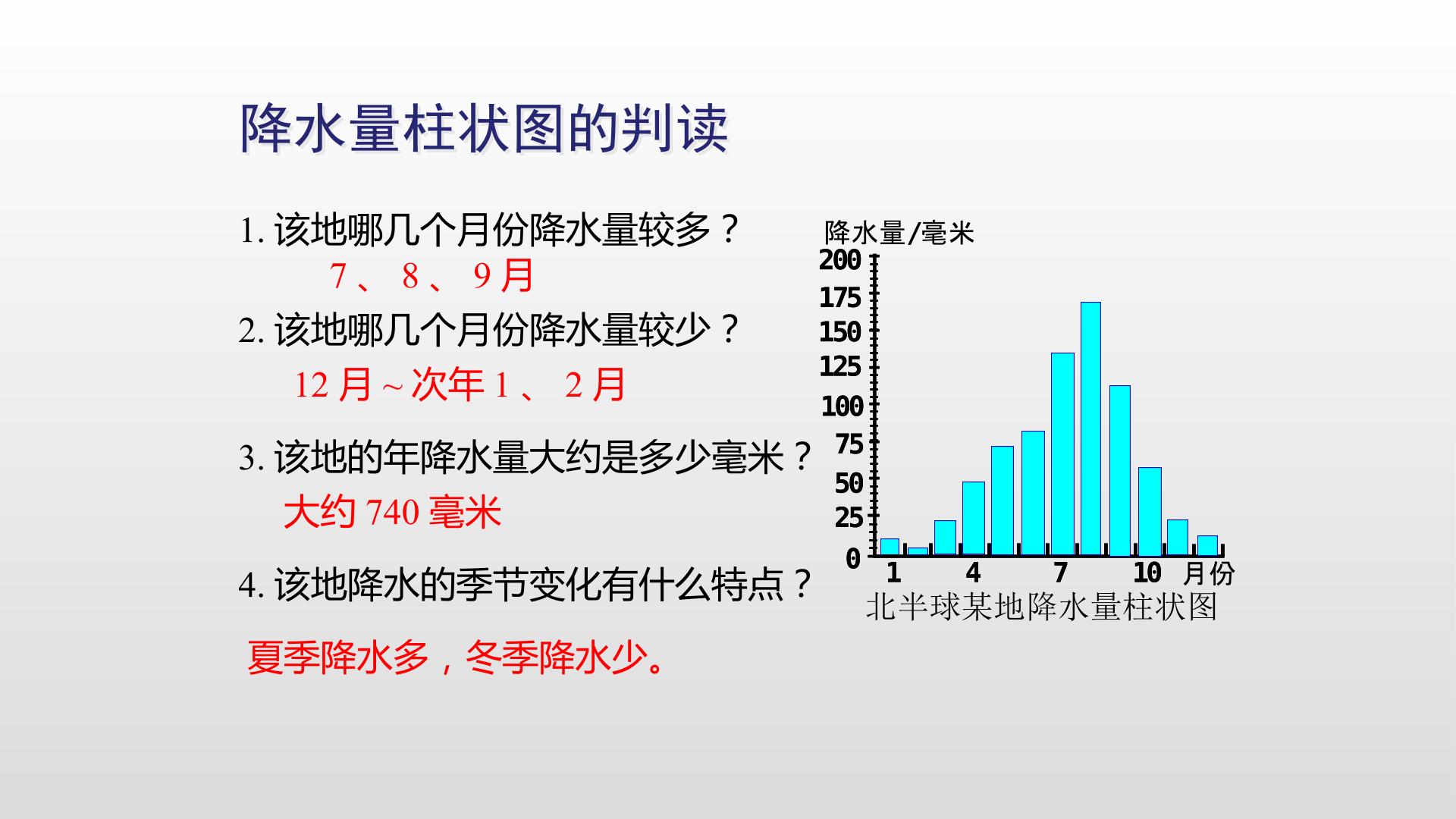 降水量柱状图的判读

1.该地哪几个月份降水量较多？

7、8、9月

2.该地哪几个月份降水量较少？

12月~次年1、2月

3.该地的年降水量大约是多少毫米？

大约740毫米

4.该地降水的季节变化有什么特点？

夏季降水多，冬季降水少。

降水量/毫米
200
175
150
125
100
75
50
25
0
1
4
7
10
月份
北半球某地降水量柱状图